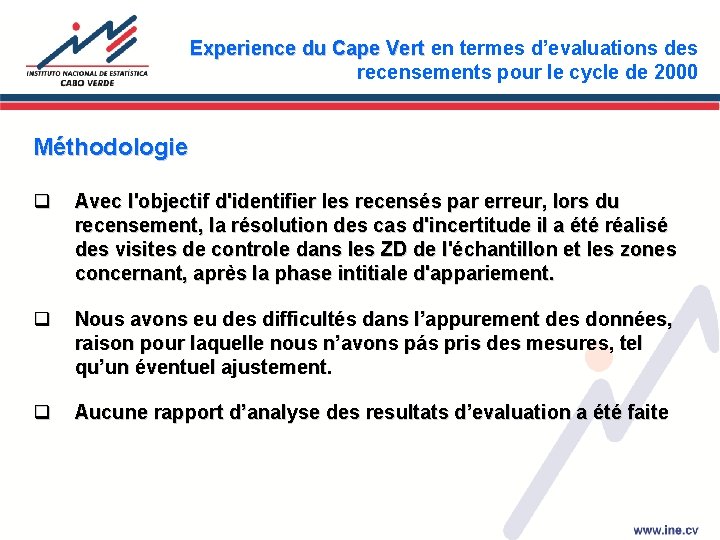 INSTITUTO NACIONAL DE ESTATÍSTICA
CABO VERDE

Experience du Cape Vert en termes d'evaluations des recensements pour le cycle de 2000

Méthodologie

❑ Avec l'objectif d'identifier les recensés par erreur, lors du recensement, la résolution des cas d'incertitude il a été réalisé des visites de controle dans les ZD de l'échantillon et les zones concernant, après la phase intitiale d'appariement.

❑ Nous avons eu des difficultés dans l'appurement des données, raison pour laquelle nous n'avons pás pris des mesures, tel qu'un éventuel ajustement.

❑ Aucune rapport d'analyse des resultats d'evaluation a été faite

www.ine.cv